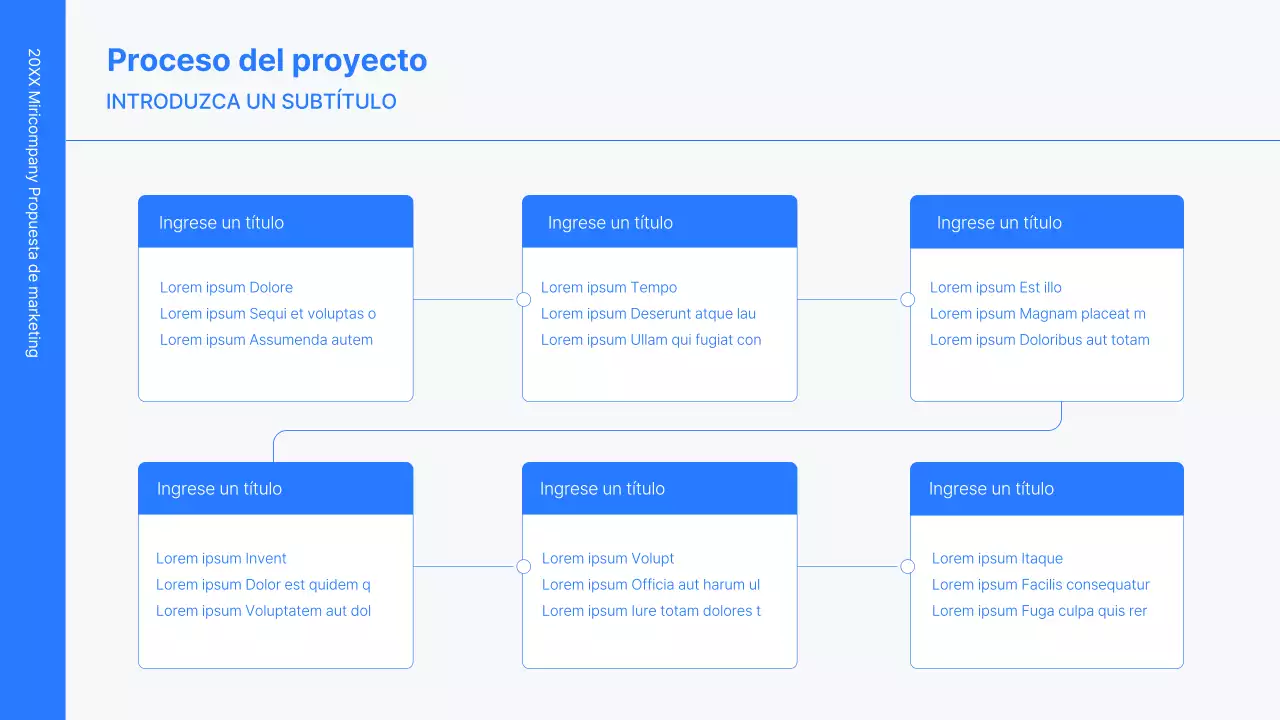 20XX Miricompany Propuesta de marketing

Proceso del proyecto
INTRODUZCA UN SUBTÍTULO

Ingrese un título
Lorem ipsum Dolore
Lorem ipsum Sequi et voluptas o
Lorem ipsum Assumenda autem

Ingrese un título
Lorem ipsum Tempo
Lorem ipsum Deserunt atque lau
Lorem ipsum Ullam qui fugiat con

Ingrese un título
Lorem ipsum Est illo
Lorem ipsum Magnam placeat m
Lorem ipsum Doloribus aut totam

Ingrese un título
Lorem ipsum Invent
Lorem ipsum Dolor est quidem q
Lorem ipsum Voluptatem aut dol

Ingrese un título
Lorem ipsum Volupt
Lorem ipsum Officia aut harum ul
Lorem ipsum Iure totam dolores t

Ingrese un título
Lorem ipsum Itaque
Lorem ipsum Facilis consequatur
Lorem ipsum Fuga culpa quis rer